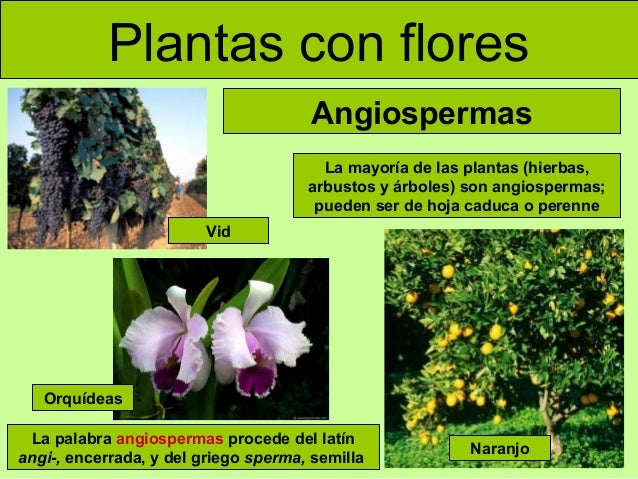 Plantas con flores

Angiospermas

La mayoría de las plantas (hierbas, arbustos y árboles) son angiospermas; pueden ser de hoja caduca o perenne

Vid

Orquídeas

Naranjo

La palabra angiospermas procede del latín angi-, encerrada, y del griego sperma, semilla